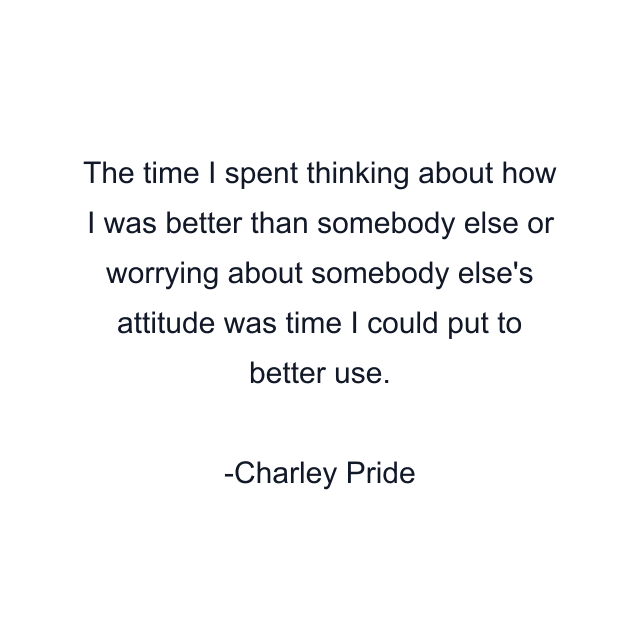 The time I spent thinking about how I was better than somebody else or worrying about somebody else's attitude was time I could put to better use.

-Charley Pride